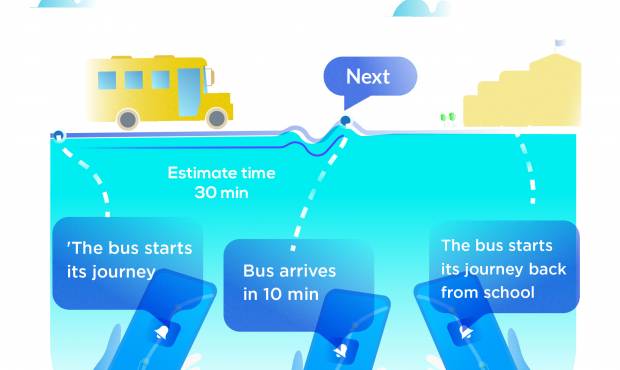 Next

Estimate time
30 min

'The bus starts its journey

Bus arrives in 10 min

The bus starts its journey back from school